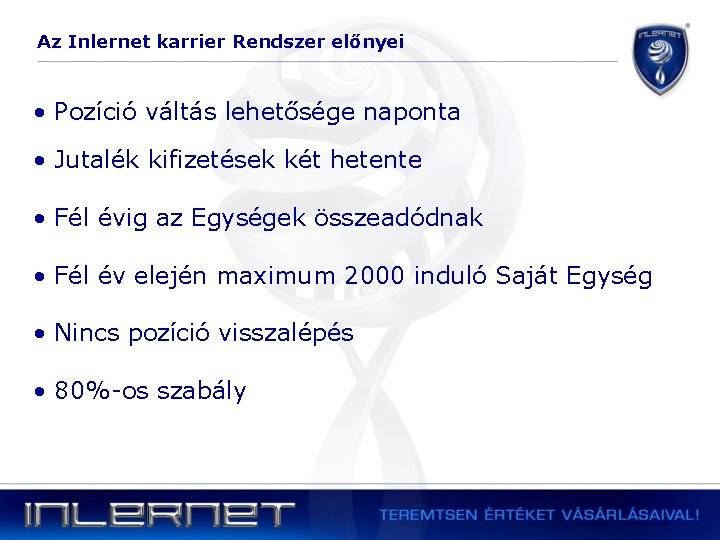 Az Inlernet karrier Rendszer előnyei

INLERNET

• Pozíció váltás lehetősége naponta

• Jutalék kifizetések két hetente

• Fél évig az Egységek összeadódnak

• Fél év elején maximum 2000 induló Saját Egység

• Nincs pozíció visszalépés

• 80%-os szabály

INLERNET

TEREMTSEN ÉRTÉKET VÁSÁRLÁSAIVAL!